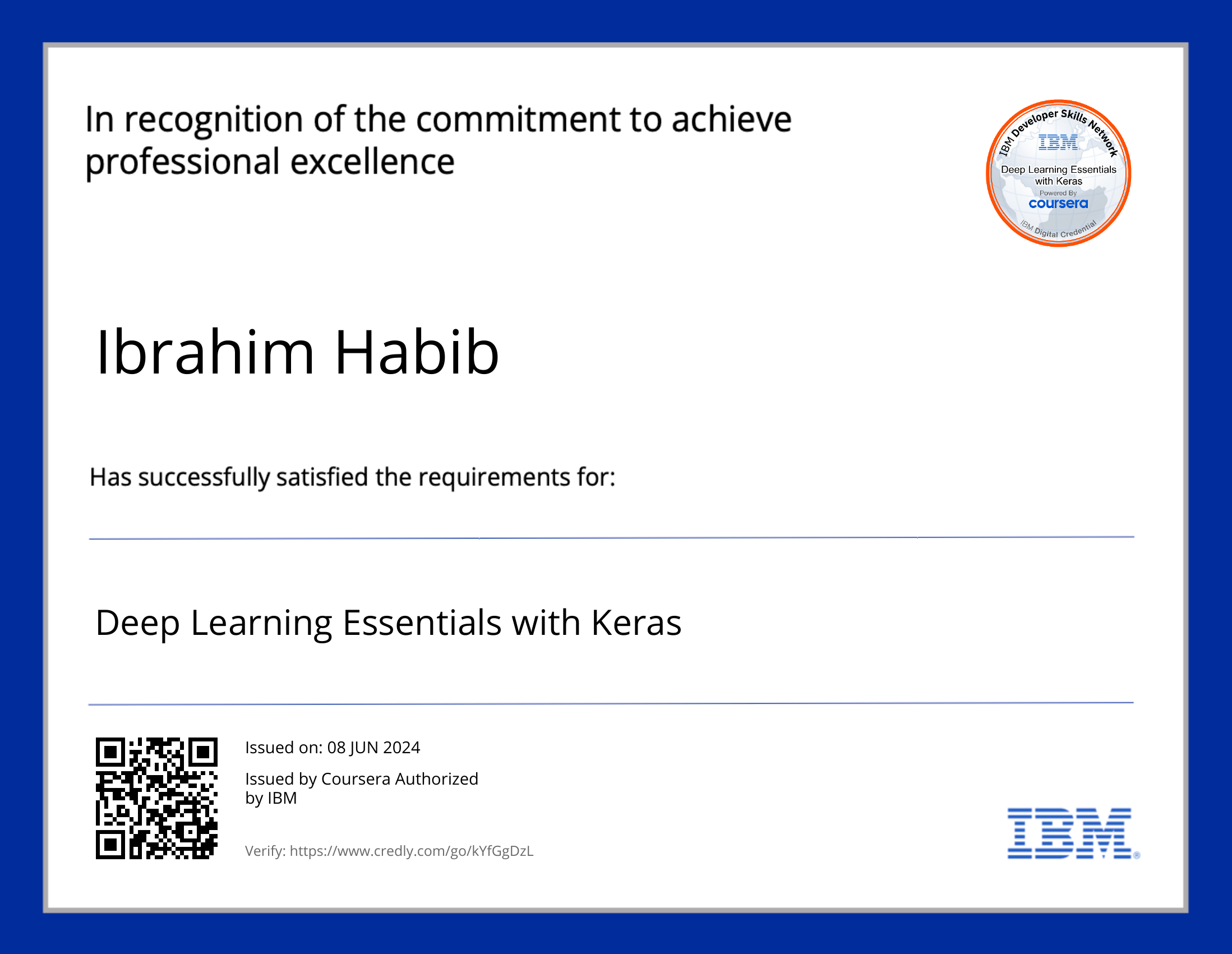 In recognition of the commitment to achieve professional excellence

IBM Developer Skills Network
IBM
Deep Learning Essentials with Keras
Powered By
coursera
IBM Digital Credential

Ibrahim Habib

Has successfully satisfied the requirements for:

Deep Learning Essentials with Keras

Issued on: 08 JUN 2024

Issued by Coursera Authorized by IBM

Verify: https://www.credly.com/go/kYfGgDzL

IBM®